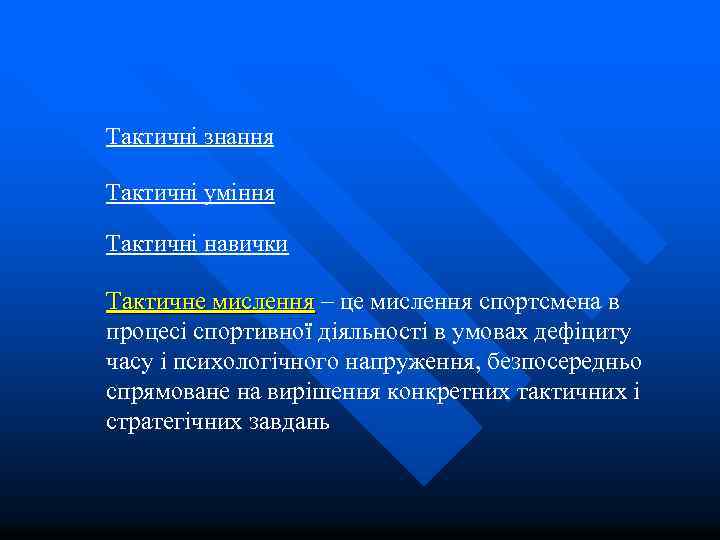 Тактичні знання

Тактичні уміння

Тактичні навички

Тактичне мислення – це мислення спортсмена в процесі спортивної діяльності в умовах дефіциту часу і психологічного напруження, безпосередньо спрямоване на вирішення конкретних тактичних і стратегічних завдань